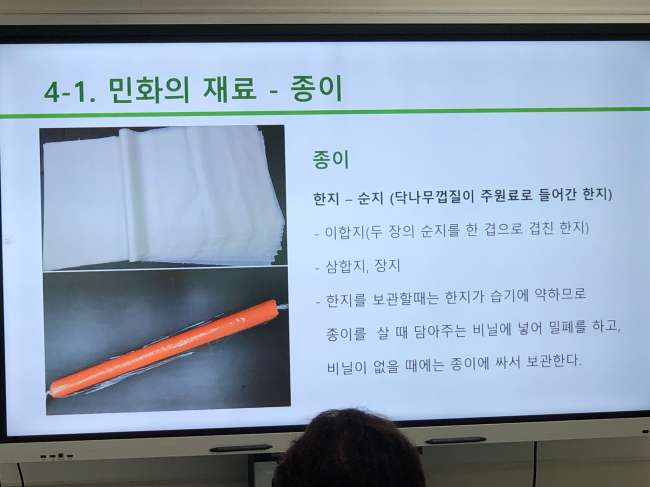 4-1. 민화의 재료 - 종이

종이

한지 – 순지 (닥나무껍질이 주원료로 들어간 한지)

- 이합지(두 장의 순지를 한 겹으로 겹친 한지)

- 삼합지, 장지

- 한지를 보관할때는 한지가 습기에 약하므로 종이를 살 때 담아주는 비닐에 넣어 밀폐를 하고, 비닐이 없을 때에는 종이에 싸서 보관한다.